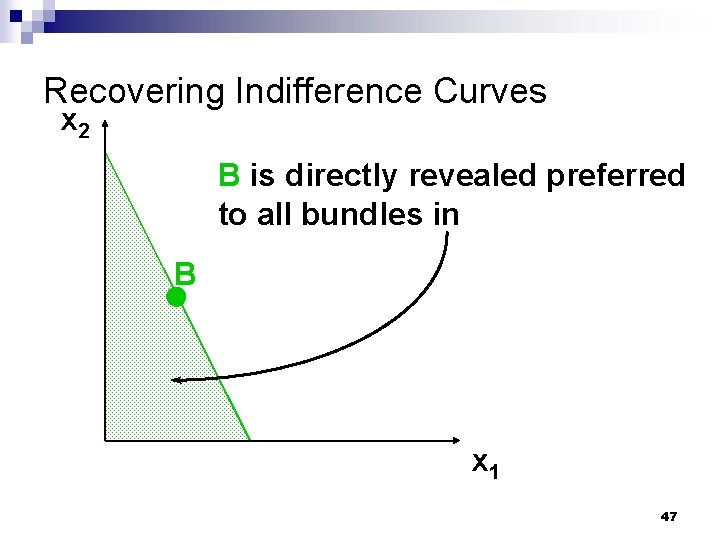 Recovering Indifference Curves

$x_2$

B is directly revealed preferred to all bundles in

B

$x_1$

47